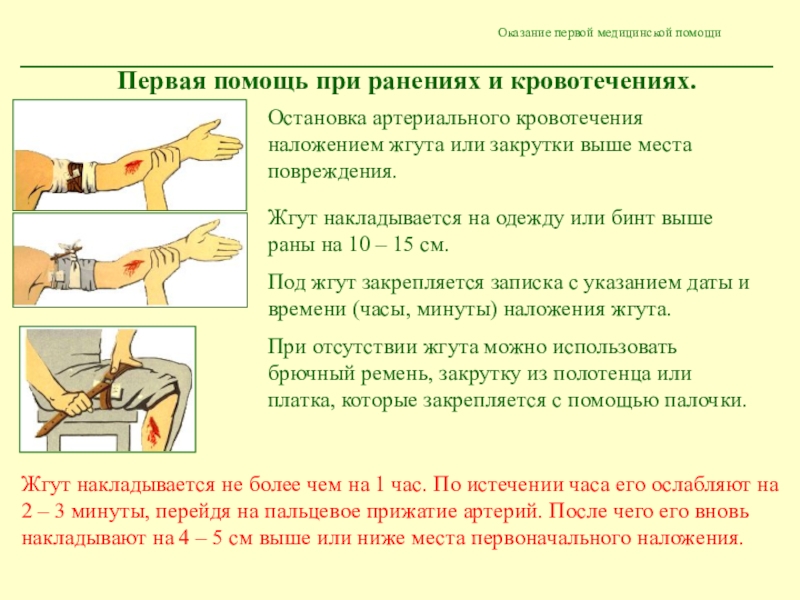 Оказание первой медицинской помощи

Первая помощь при ранениях и кровотечениях.

Остановка артериального кровотечения наложением жгута или закрутки выше места повреждения.

Жгут накладывается на одежду или бинт выше раны на 10 – 15 см.

Под жгут закрепляется записка с указанием даты и времени (часы, минуты) наложения жгута.

При отсутствии жгута можно использовать брючный ремень, закрутку из полотенца или платка, которые закрепляется с помощью палочки.

Жгут накладывается не более чем на 1 час. По истечении часа его ослабляют на 2 – 3 минуты, перейдя на пальцевое прижатие артерий. После чего его вновь накладывают на 4 – 5 см выше или ниже места первоначального наложения.